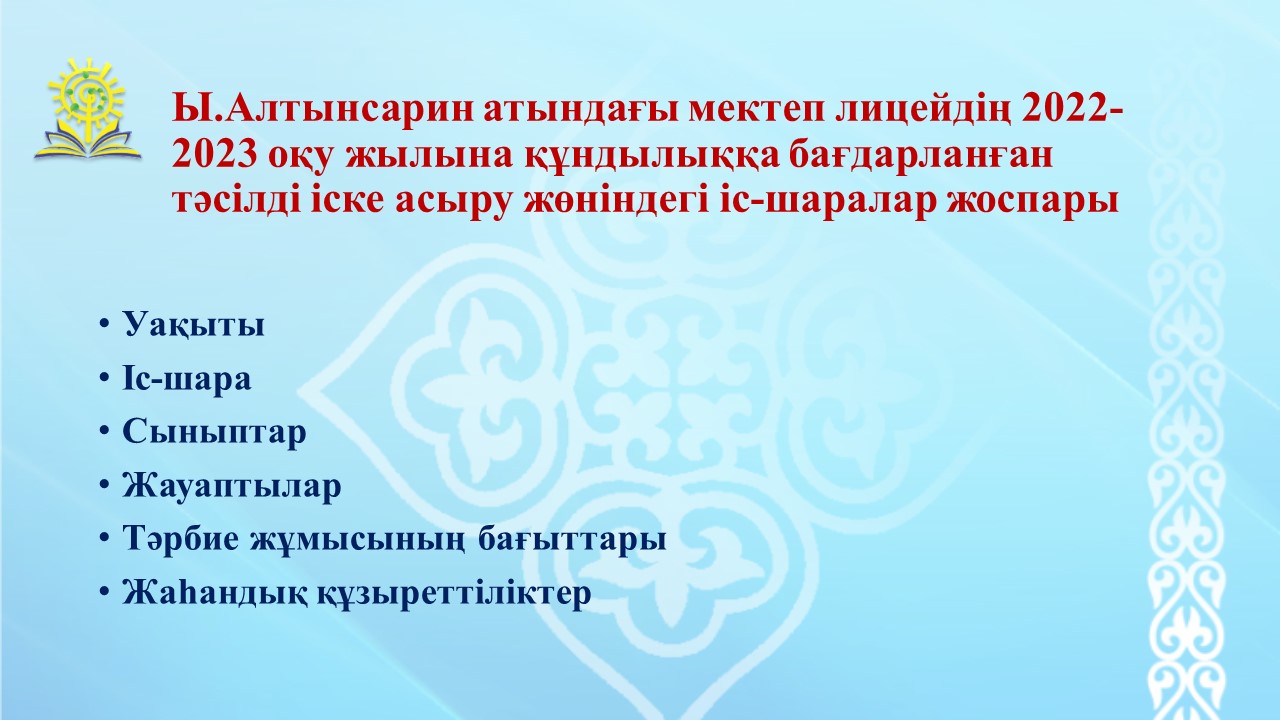 Ы.Алтынсарин атындағы мектеп лицейдің 2022-2023 оқу жылына құндылыққа бағдарланған тәсілді іске асыру жөніндегі іс-шаралар жоспары

• Уақыты
• Іс-шара
• Сыныптар
• Жауаптылар
• Тәрбие жұмысының бағыттары
• Жаһандық құзыреттіліктер